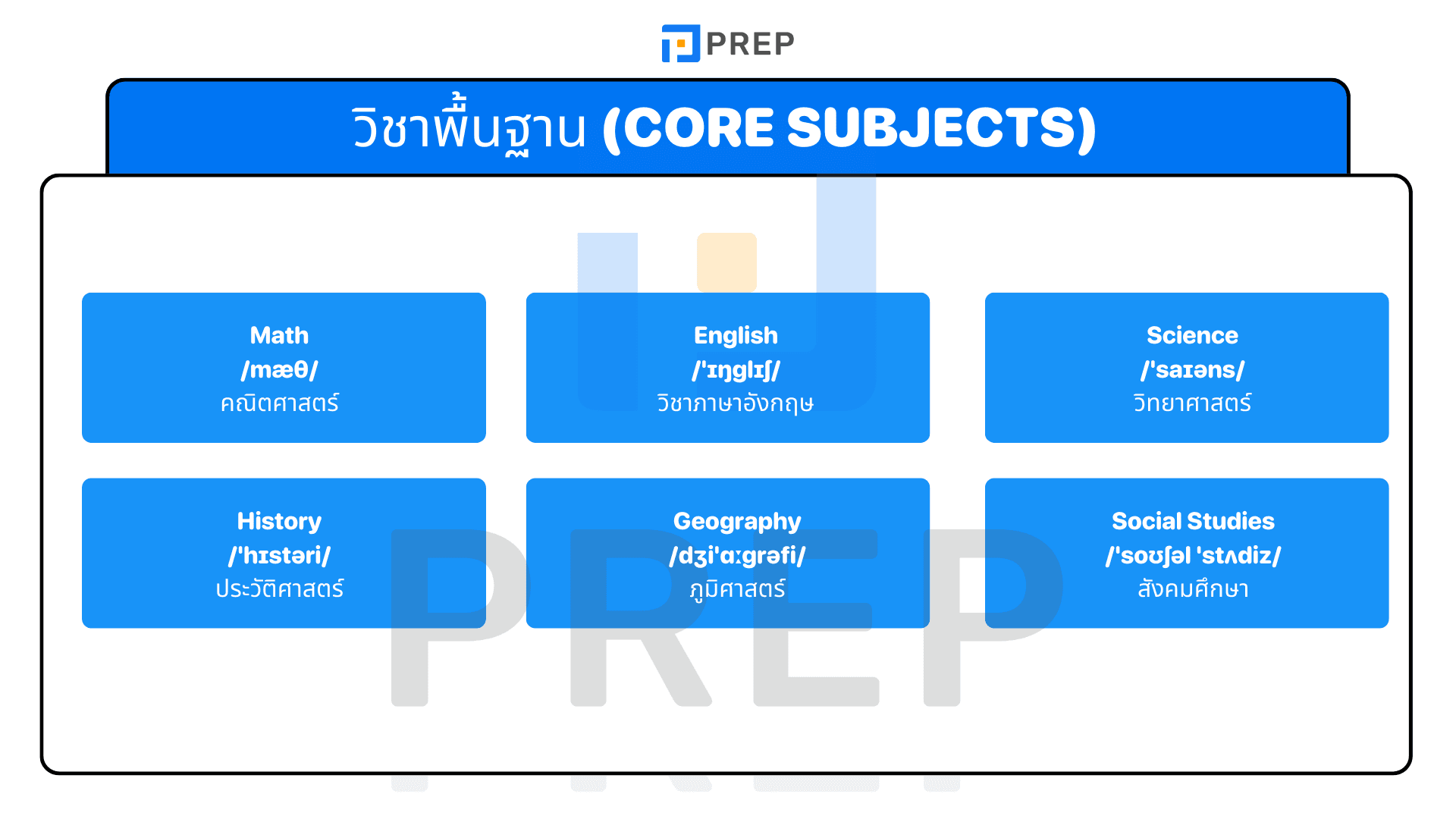 PREP

วิชาพื้นฐาน (CORE SUBJECTS)

Math
/mæθ/
คณิตศาสตร์

English
/'ɪŋglɪʃ/
วิชาภาษาอังกฤษ

Science
/'saɪəns/
วิทยาศาสตร์

History
/'hɪstəri/
ประวัติศาสตร์

Geography
/dʒi'ɑːgrəfi/
ภูมิศาสตร์

Social Studies
/'soʊʃəl 'stʌdiz/
สังคมศึกษา

PREP